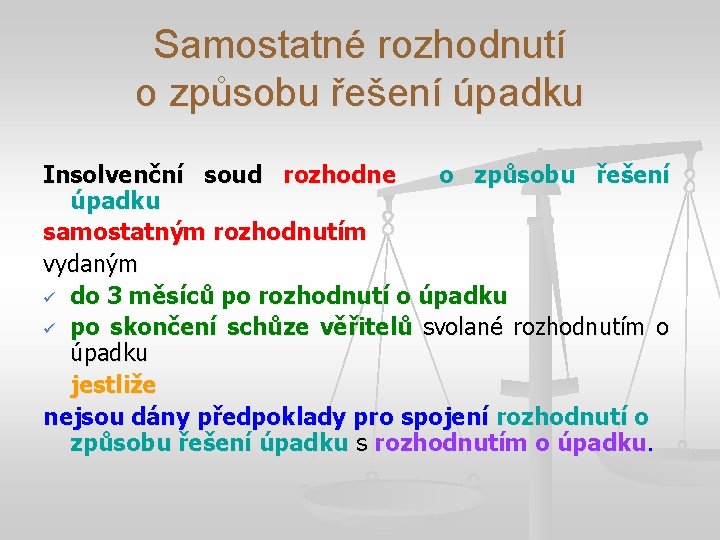 Samostatné rozhodnutí o způsobu řešení úpadku

Insolvenční soud rozhodne o způsobu řešení úpadku
samostatným rozhodnutím
vydaným
✓ do 3 měsíců po rozhodnutí o úpadku
✓ po skončení schůze věřitelů svolané rozhodnutím o úpadku
jestliže
nejsou dány předpoklady pro spojení rozhodnutí o způsobu řešení úpadku s rozhodnutím o úpadku.